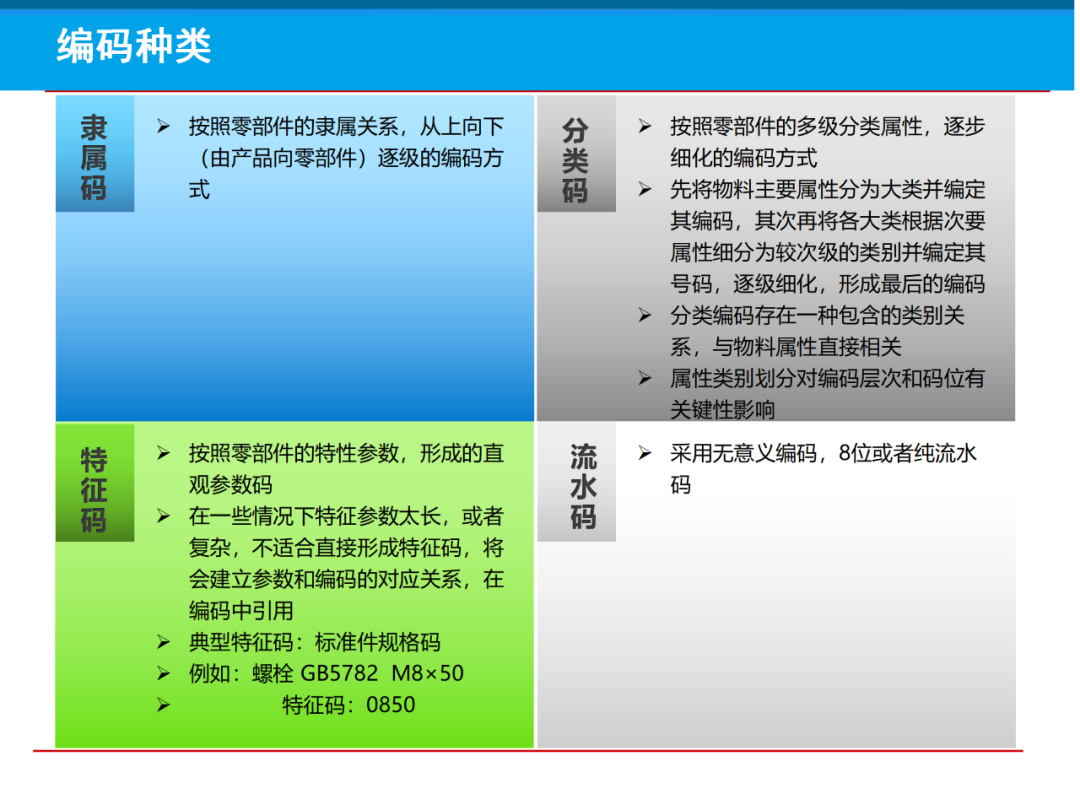 编码种类

隶属码

➢ 按照零部件的隶属关系，从上向下（由产品向零部件）逐级的编码方式

分类码

➢ 按照零部件的多级分类属性，逐步细化的编码方式
➢ 先将物料主要属性分为大类并编定其编码，其次再将各大类根据次要属性细分为较次级的类别并编定其号码，逐级细化，形成最后的编码
➢ 分类编码存在一种包含的类别关系，与物料属性直接相关
➢ 属性类别划分对编码层次和码位有关键性影响

特征码

➢ 按照零部件的特性参数，形成的直观参数码
➢ 在一些情况下特征参数太长，或者复杂，不适合直接形成特征码，将会建立参数和编码的对应关系，在编码中引用
➢ 典型特征码：标准件规格码
➢ 例如：螺栓 GB5782 M8×50
➢ 特征码：0850

流水码

➢ 采用无意义编码，8位或者纯流水码